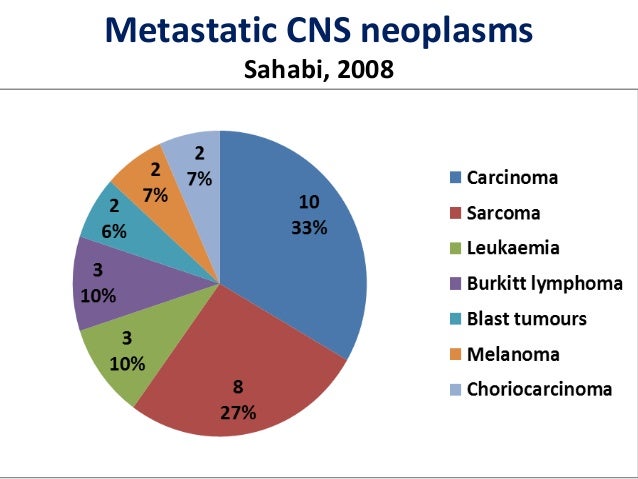 Metastatic CNS neoplasms
Sahabi, 2008

10
33%

8
27%

3
10%

3
10%

2
6%

2
7%

2
7%

Carcinoma
Sarcoma
Leukaemia
Burkitt lymphoma
Blast tumours
Melanoma
Choriocarcinoma